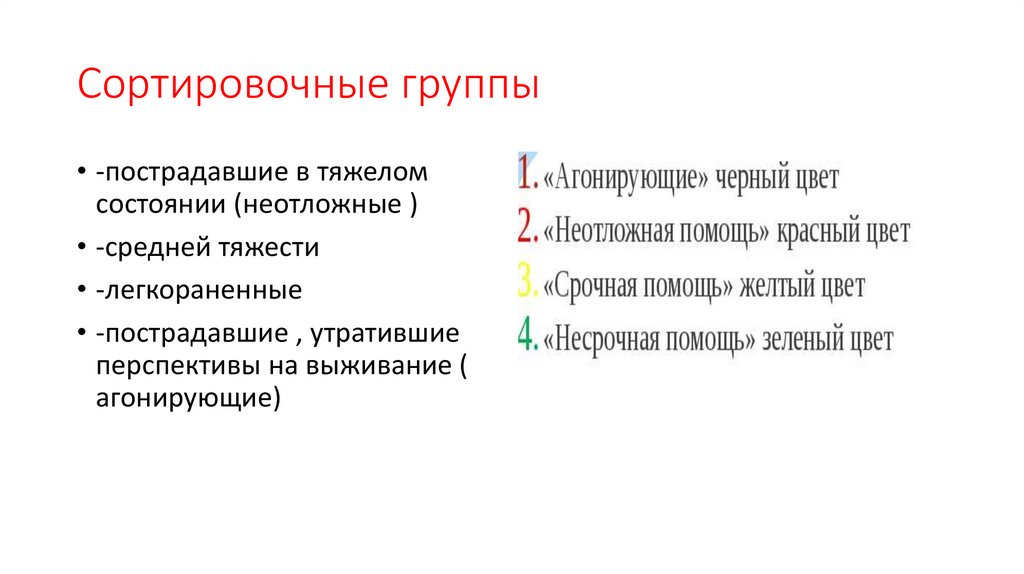 Сортировочные группы

• -пострадавшие в тяжелом состоянии (неотложные )
• -средней тяжести
• -легкораненные
• -пострадавшие , утратившие перспективы на выживание ( агонирующие)

1. «Агонирующие» черный цвет
2. «Неотложная помощь» красный цвет
3. «Срочная помощь» желтый цвет
4. «Несрочная помощь» зеленый цвет